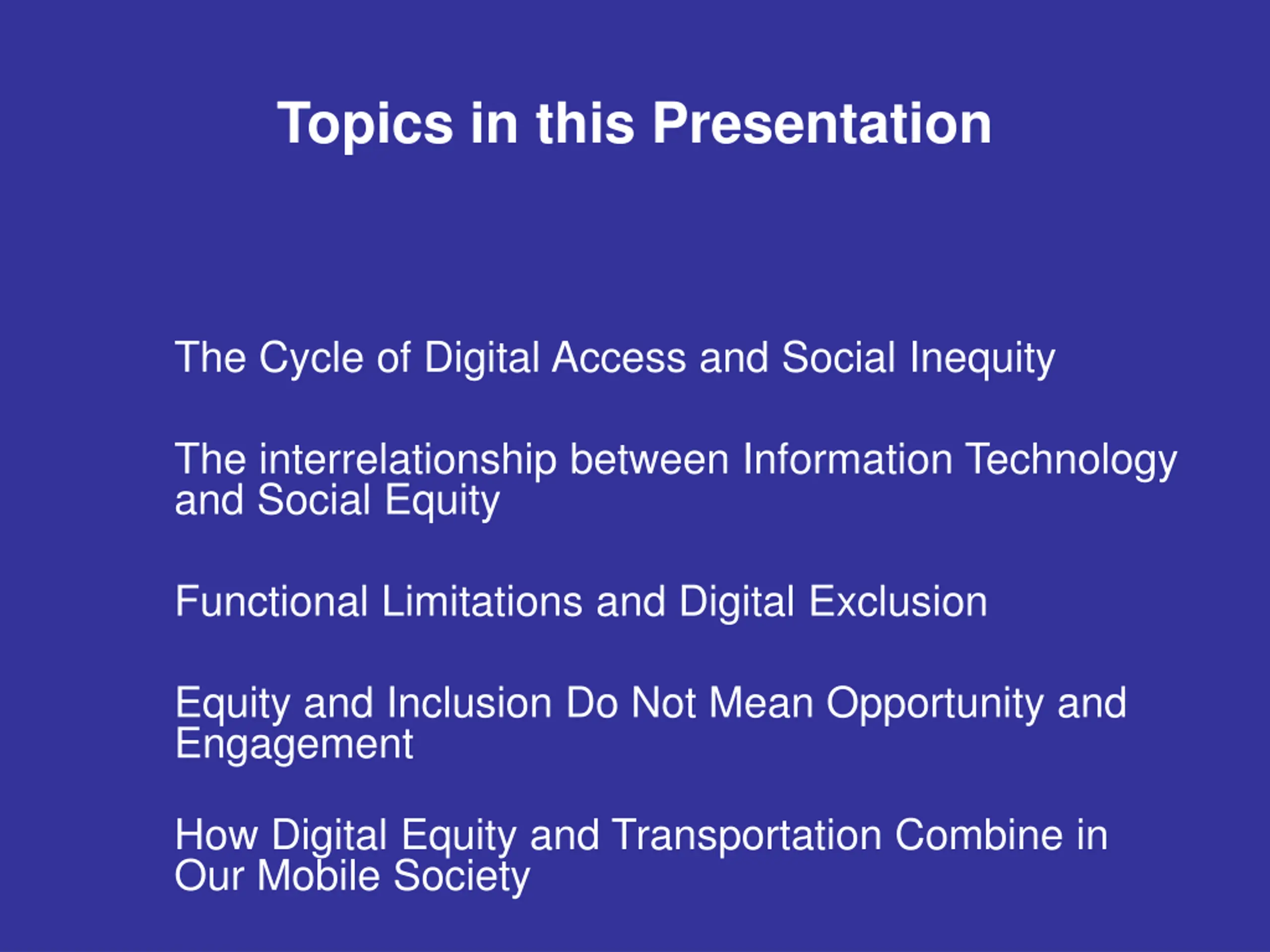 Topics in this Presentation

The Cycle of Digital Access and Social Inequity

The interrelationship between Information Technology and Social Equity

Functional Limitations and Digital Exclusion

Equity and Inclusion Do Not Mean Opportunity and Engagement

How Digital Equity and Transportation Combine in Our Mobile Society